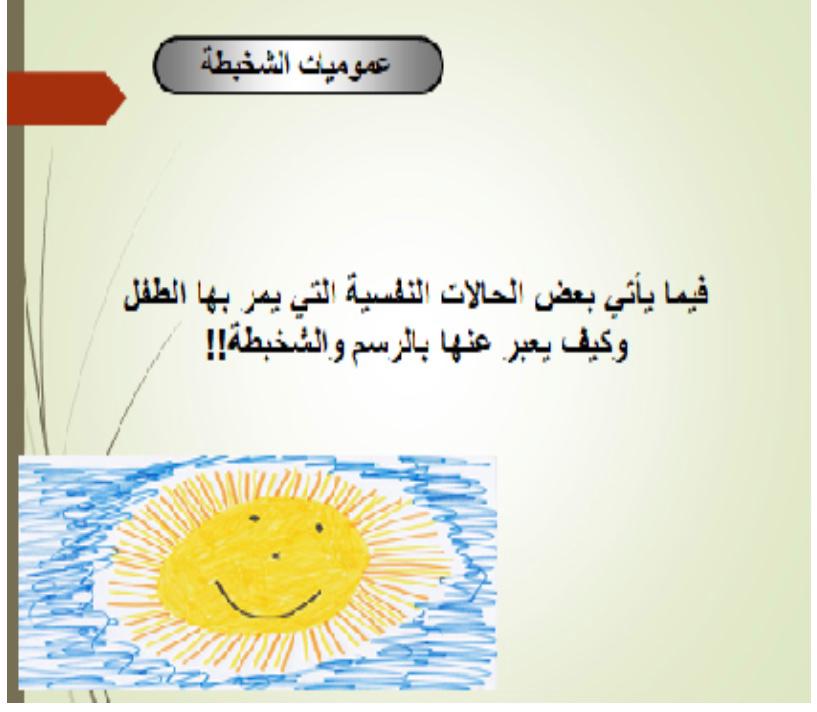 عموميات الشخبطة

فيما يأتي بعض الحالات النفسية التي يمر بها الطفل وكيف يعبر عنها بالرسم والشخبطة!!